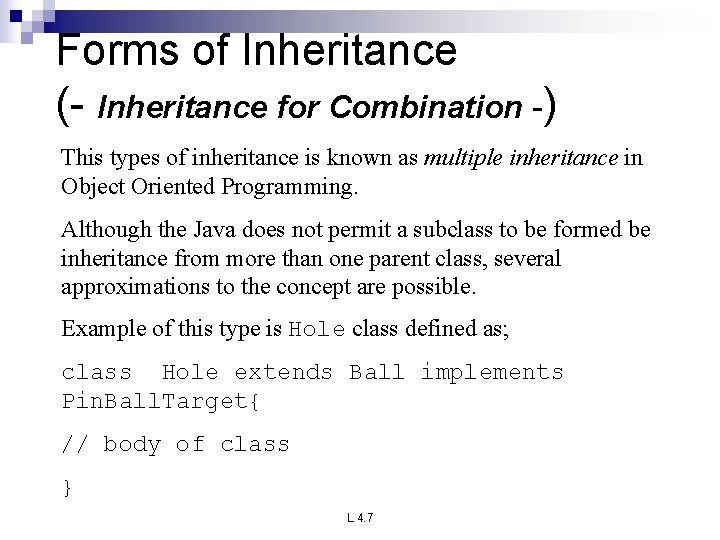 Forms of Inheritance
(- Inheritance for Combination -)

This types of inheritance is known as multiple inheritance in Object Oriented Programming.

Although the Java does not permit a subclass to be formed be inheritance from more than one parent class, several approximations to the concept are possible.

Example of this type is Hole class defined as;

class Hole extends Ball implements PinBallTarget{

// body of class

}

L 4.7